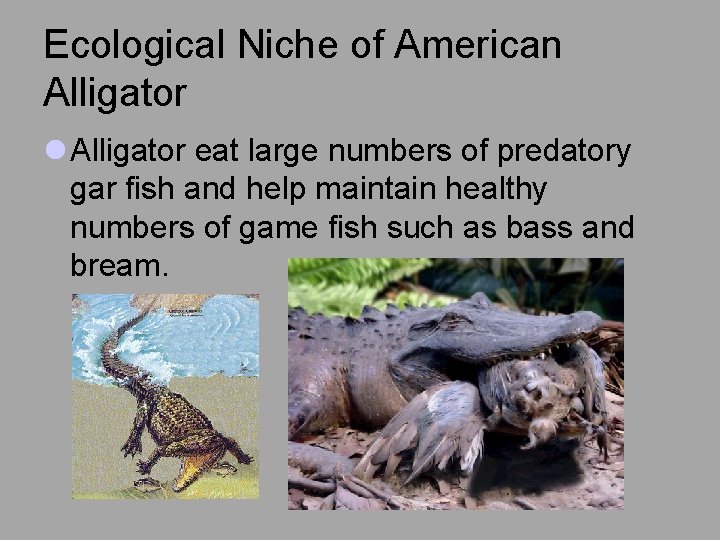 Ecological Niche of American Alligator

Alligator eat large numbers of predatory gar fish and help maintain healthy numbers of game fish such as bass and bream.